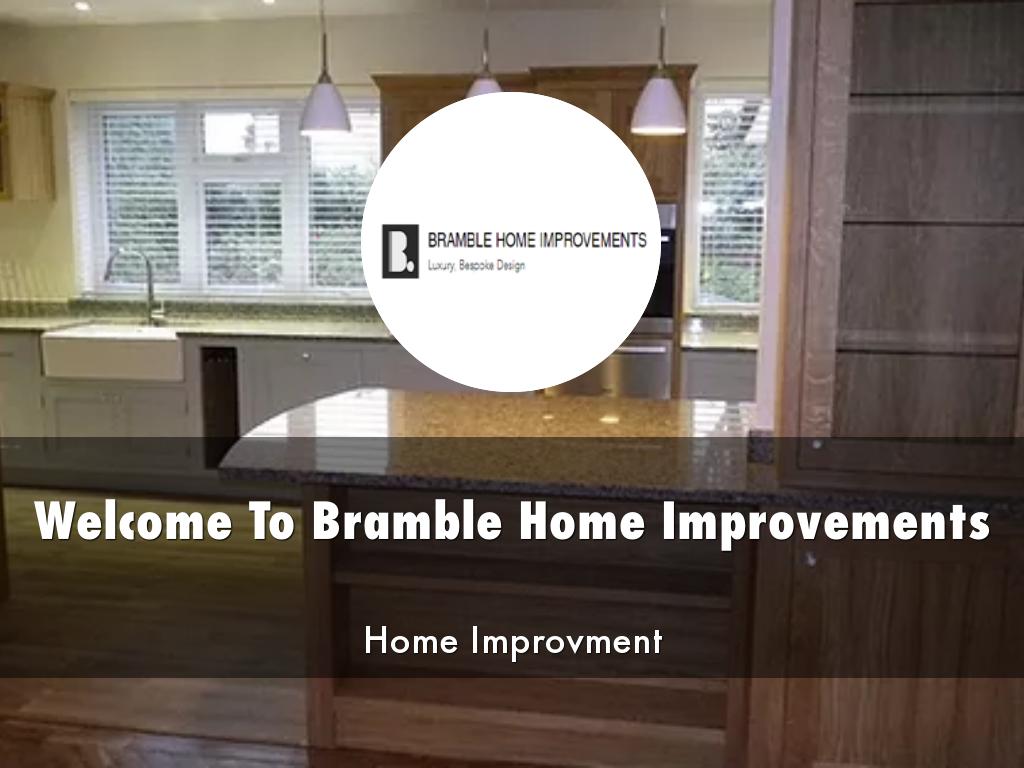 B.
BRAMBLE HOME IMPROVEMENTS
Luxury, Bespoke Design

Welcome To Bramble Home Improvements

Home Improvment